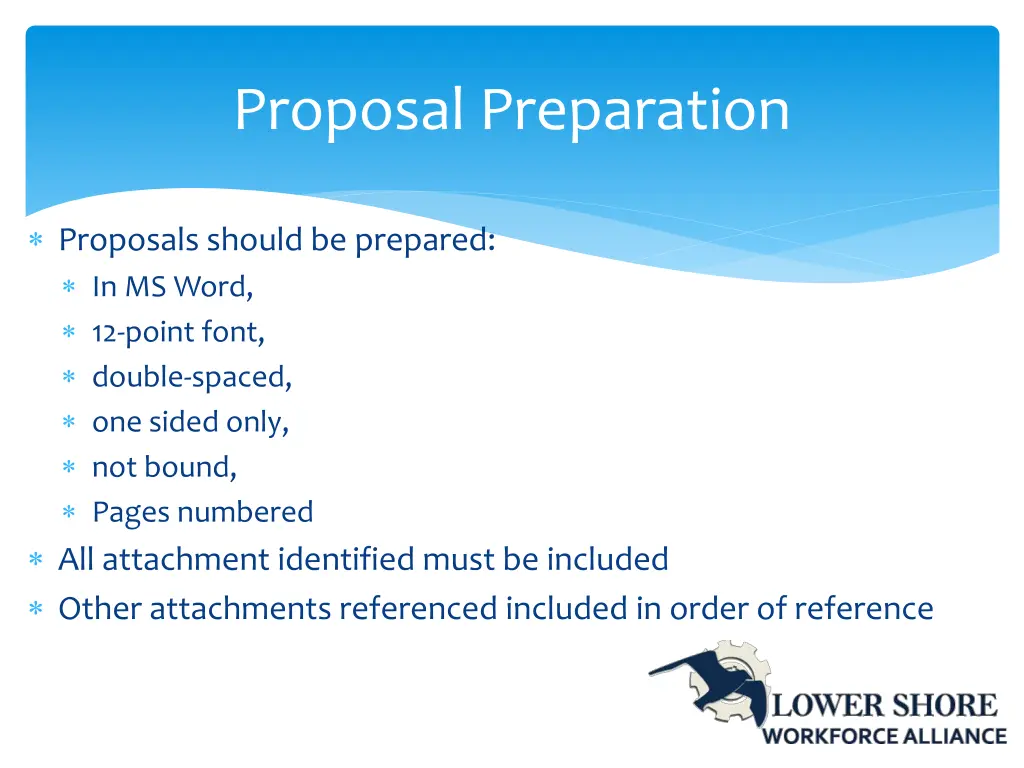 Proposal Preparation

∗ Proposals should be prepared:
∗ In MS Word,
∗ 12-point font,
∗ double-spaced,
∗ one sided only,
∗ not bound,
∗ Pages numbered
∗ All attachment identified must be included
∗ Other attachments referenced included in order of reference

LOWER SHORE
WORKFORCE ALLIANCE